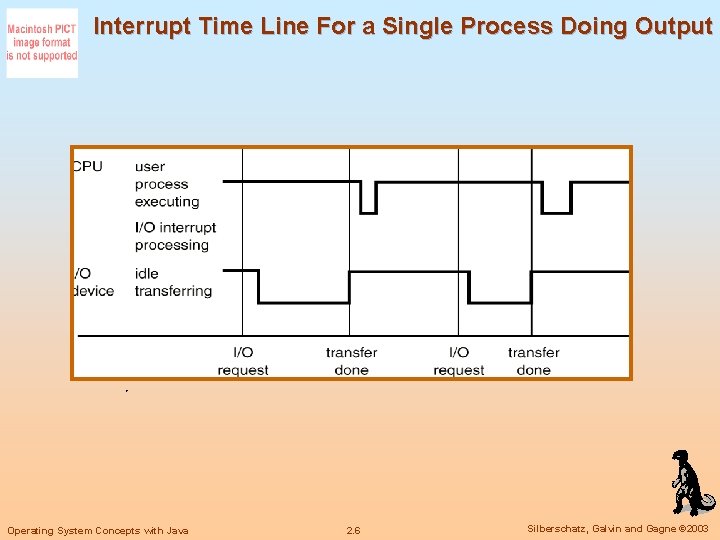 Macintosh PICT image format is not supported

Interrupt Time Line For a Single Process Doing Output

CPU user process executing

I/O interrupt processing

I/O device idle transferring

I/O request

transfer done

I/O request

transfer done

Operating System Concepts with Java

2.6

Silberschatz, Galvin and Gagne ©2003